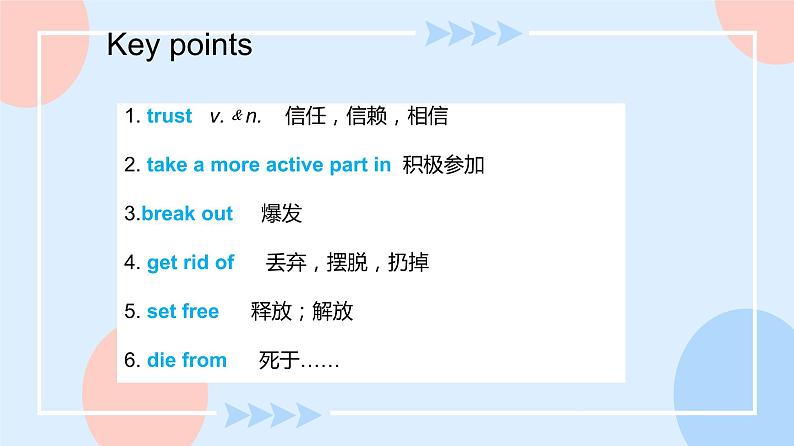 Key points

1. trust v. & n. 信任，信赖，相信

2. take a more active part in 积极参加

3.break out 爆发

4. get rid of 丢弃，摆脱，扔掉

5. set free 释放；解放

6. die from 死于……